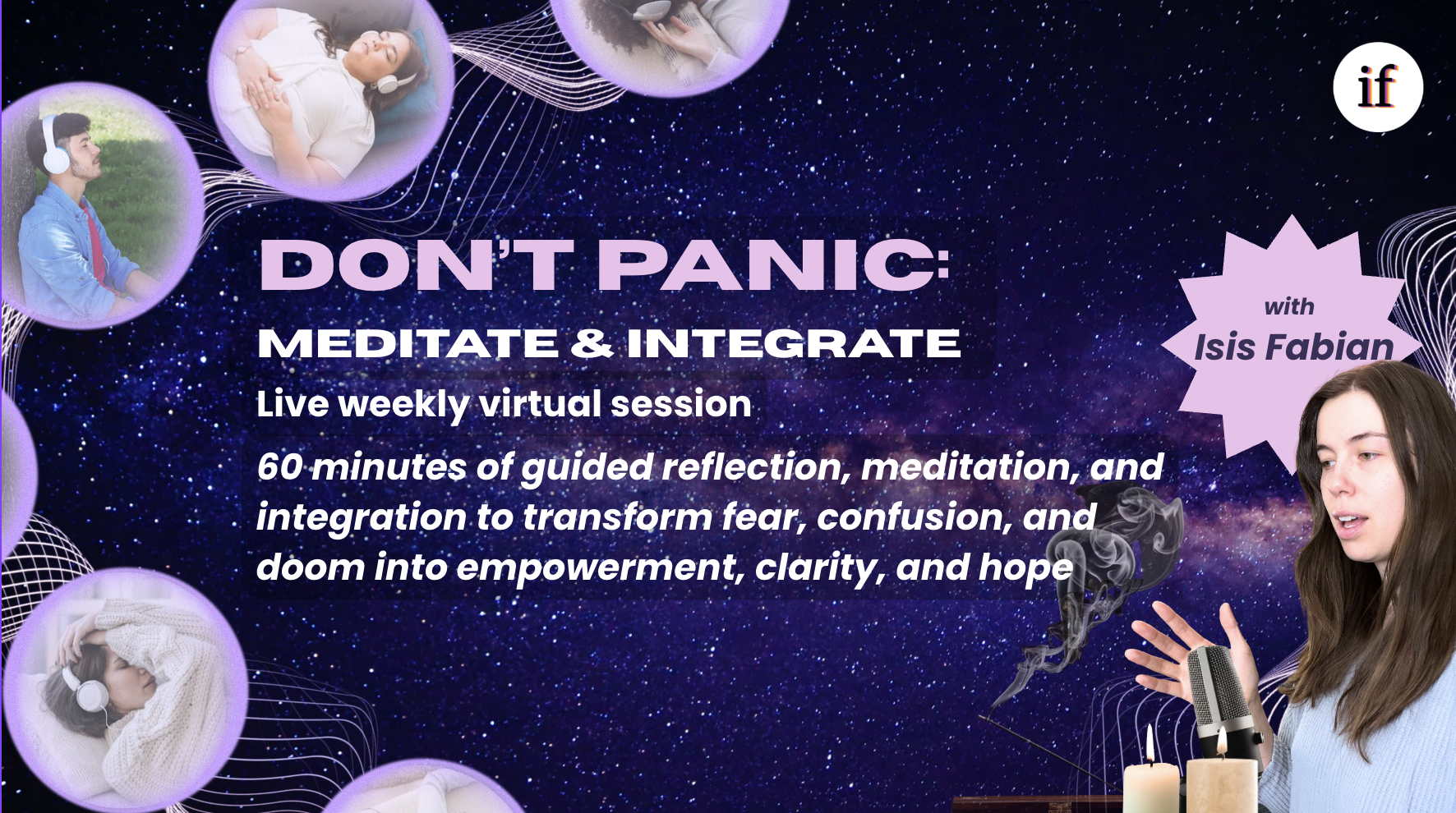 if

DON'T PANIC:
MEDITATE & INTEGRATE

Live weekly virtual session

60 minutes of guided reflection, meditation, and integration to transform fear, confusion, and doom into empowerment, clarity, and hope

with
Isis Fabian